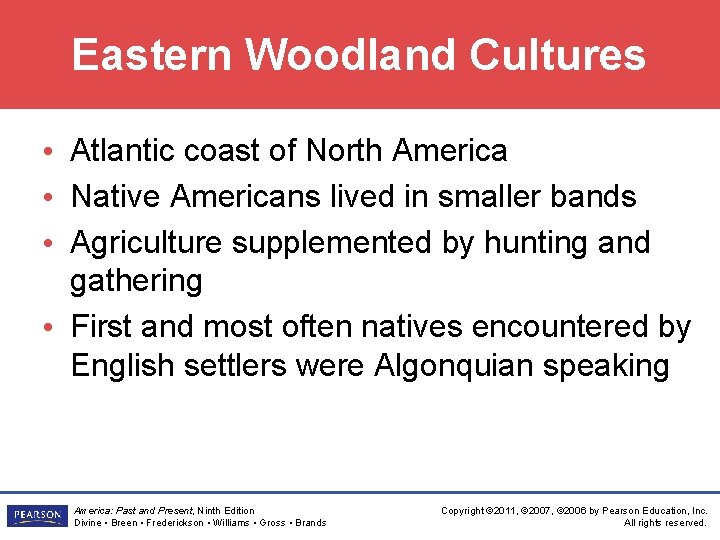 Eastern Woodland Cultures

• Atlantic coast of North America
• Native Americans lived in smaller bands
• Agriculture supplemented by hunting and gathering
• First and most often natives encountered by English settlers were Algonquian speaking

PEARSON

America: Past and Present, Ninth Edition
Divine • Breen • Frederickson • Williams • Gross • Brands

Copyright ©2011, ©2007, ©2006 by Pearson Education, Inc.
All rights reserved.